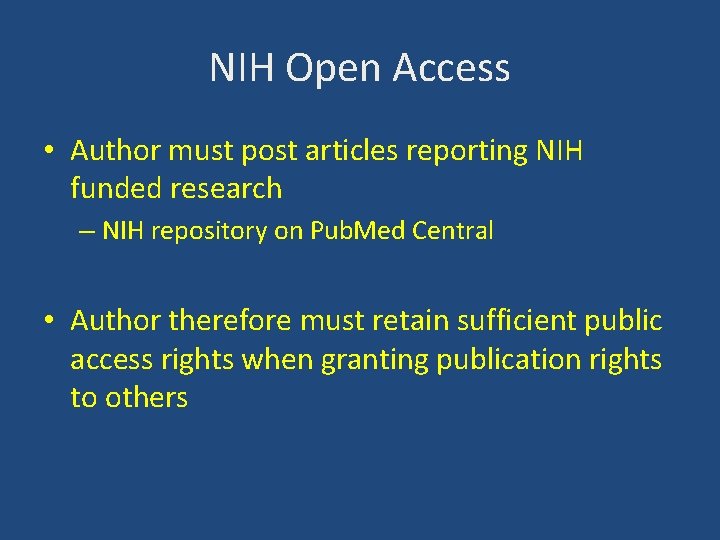 NIH Open Access

• Author must post articles reporting NIH funded research
– NIH repository on PubMed Central

• Author therefore must retain sufficient public access rights when granting publication rights to others